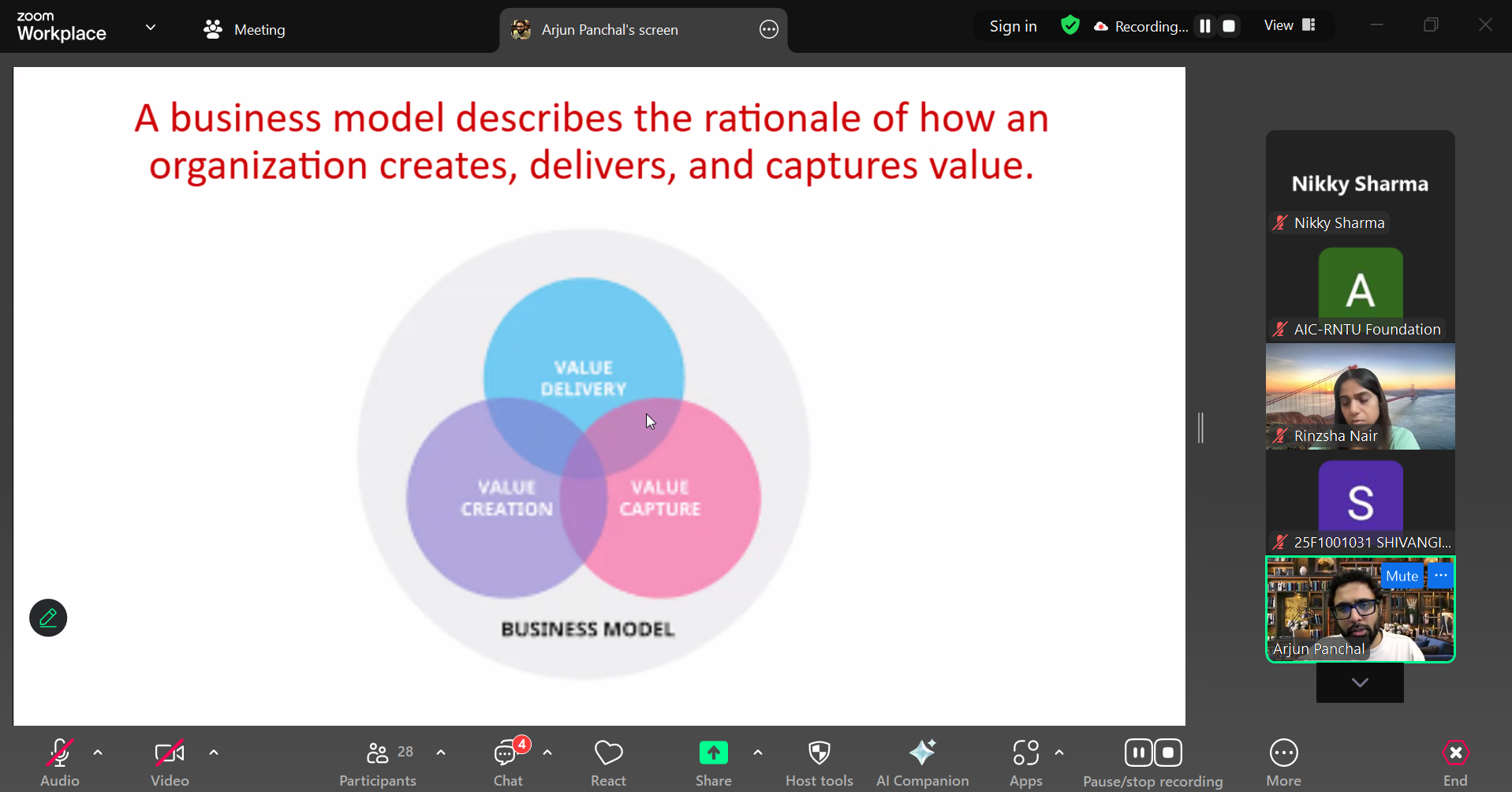 zoom Workplace

Meeting

Arjun Panchal's screen

Sign in

Recording...

View

A business model describes the rationale of how an organization creates, delivers, and captures value.

VALUE DELIVERY

VALUE CREATION

VALUE CAPTURE

BUSINESS MODEL

Nikky Sharma

Nikky Sharma

A

AIC-RNTU Foundation

Rinzsha Nair

S

25F1001031 SHIVANGI...

Mute

Arjun Panchal

Audio

Video

28

Participants

4

Chat

React

Share

Host tools

AI Companion

Apps

Pause/stop recording

More

End